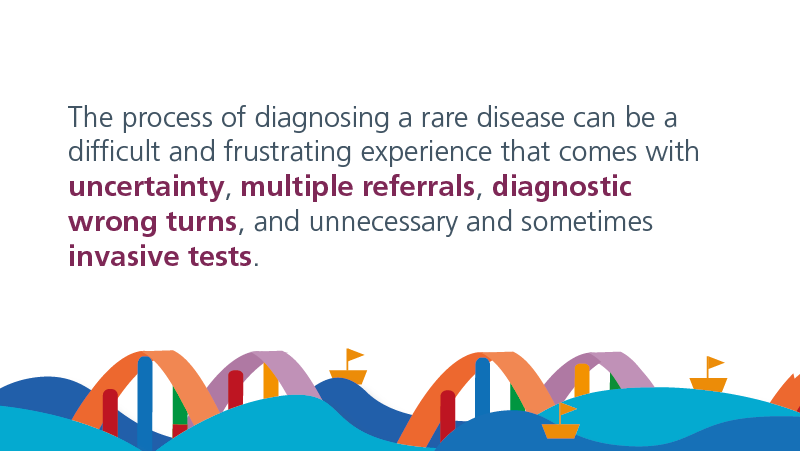 The process of diagnosing a rare disease can be a difficult and frustrating experience that comes with uncertainty, multiple referrals, diagnostic wrong turns, and unnecessary and sometimes invasive tests.